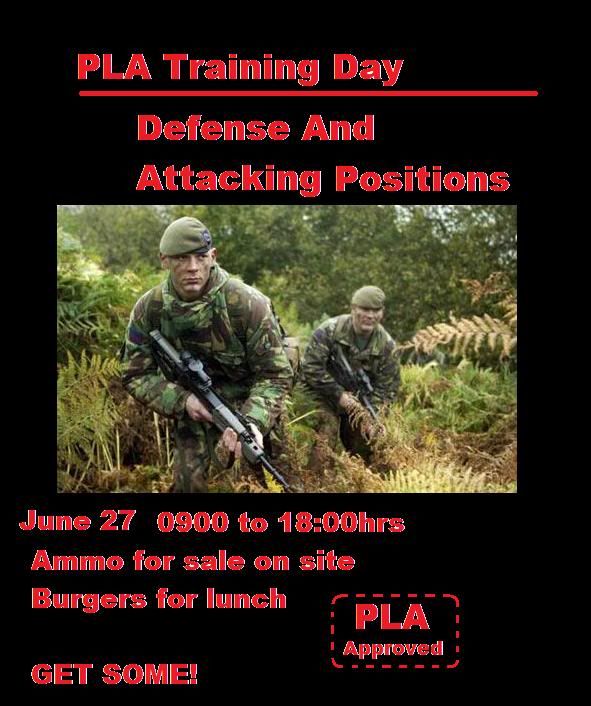 PLA Training Day

Defense And Attacking Positions

June 27 0900 to 18:00hrs
Ammo for sale on site
Burgers for lunch

PLA
Approved

GET SOME!